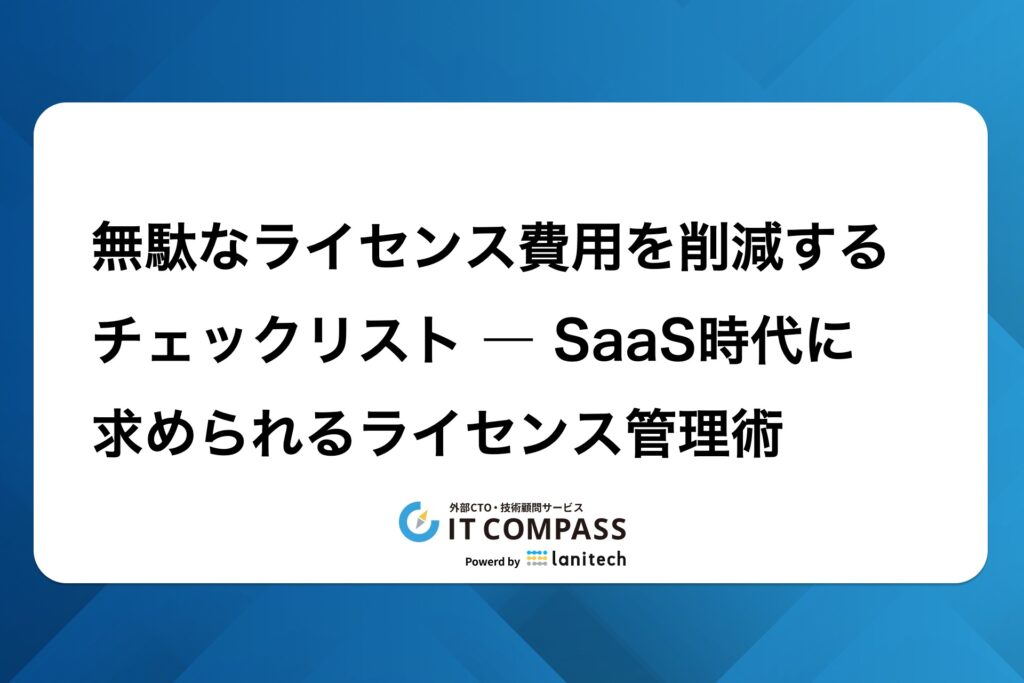 無駄なライセンス費用を削減するチェックリスト ― SaaS時代に求められるライセンス管理術

外部CTO・技術顧問サービス
IT COMPASS
Powerd by lanitech